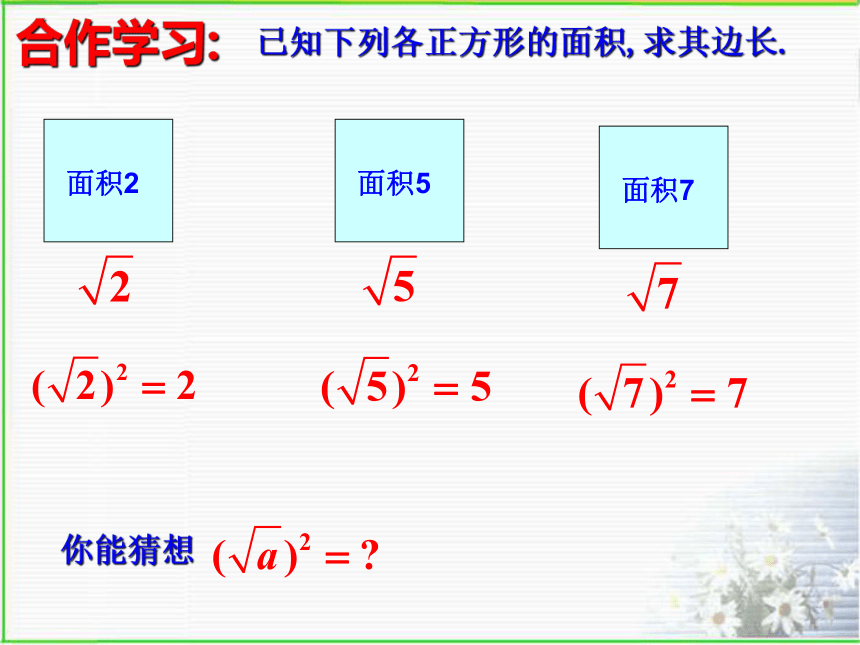 合作学习: 已知下列各正方形的面积, 求其边长.

面积2

面积5

面积7

$\sqrt{2}$

$\sqrt{5}$

$\sqrt{7}$

$(\sqrt{2})^2 = 2$

$(\sqrt{5})^2 = 5$

$(\sqrt{7})^2 = 7$

你能猜想 $(\sqrt{a})^2 = ?$